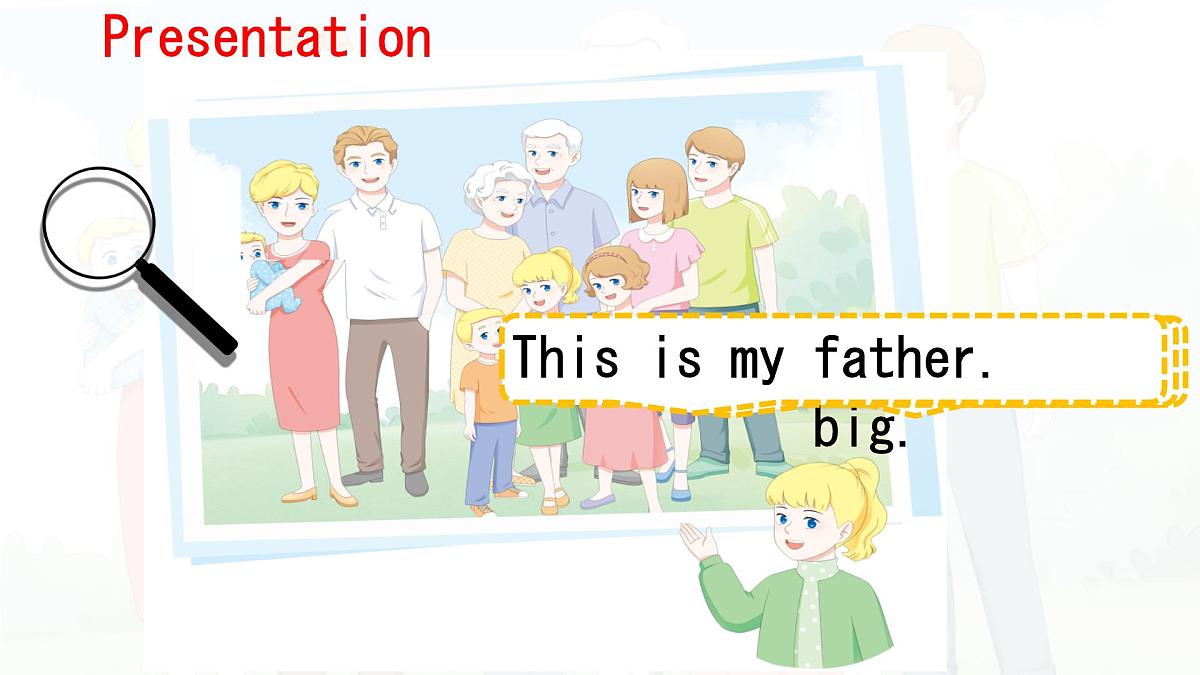 Presentation

This is my father.

big.